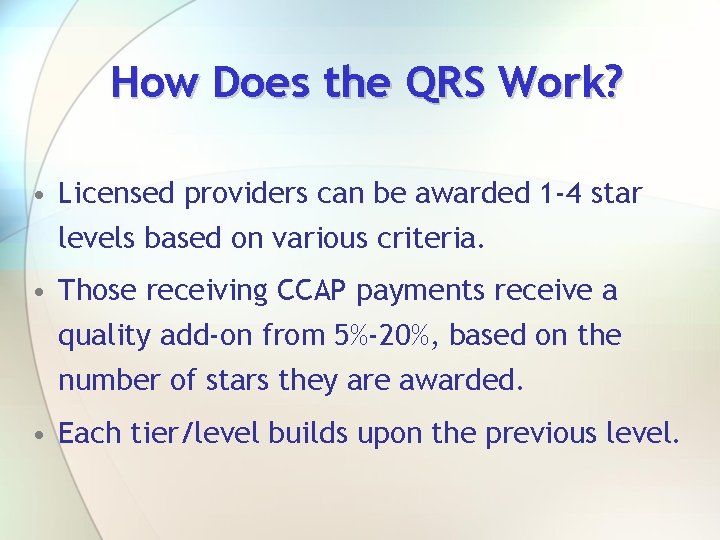 How Does the QRS Work?

• Licensed providers can be awarded 1-4 star levels based on various criteria.

• Those receiving CCAP payments receive a quality add-on from 5%-20%, based on the number of stars they are awarded.

• Each tier/level builds upon the previous level.